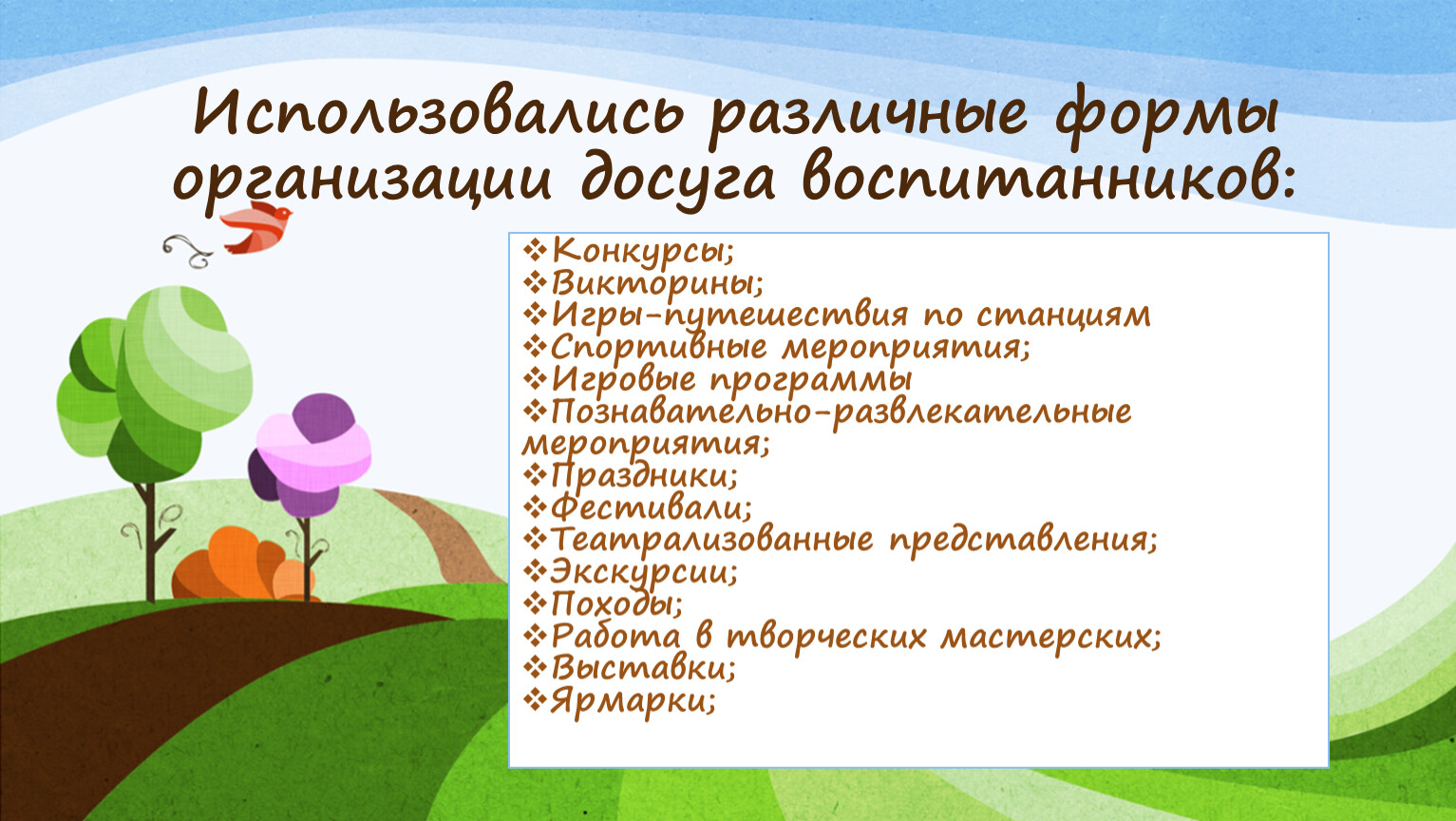 Использовались различные формы организации досуга воспитанников:

❖Конкурсы;
❖Викторины;
❖Игры-путешествия по станциям
❖Спортивные мероприятия;
❖Игровые программы
❖Познавательно-развлекательные мероприятия;
❖Праздники;
❖Фестивали;
❖Театрализованные представления;
❖Экскурсии;
❖Походы;
❖Работа в творческих мастерских;
❖Выставки;
❖Ярмарки;